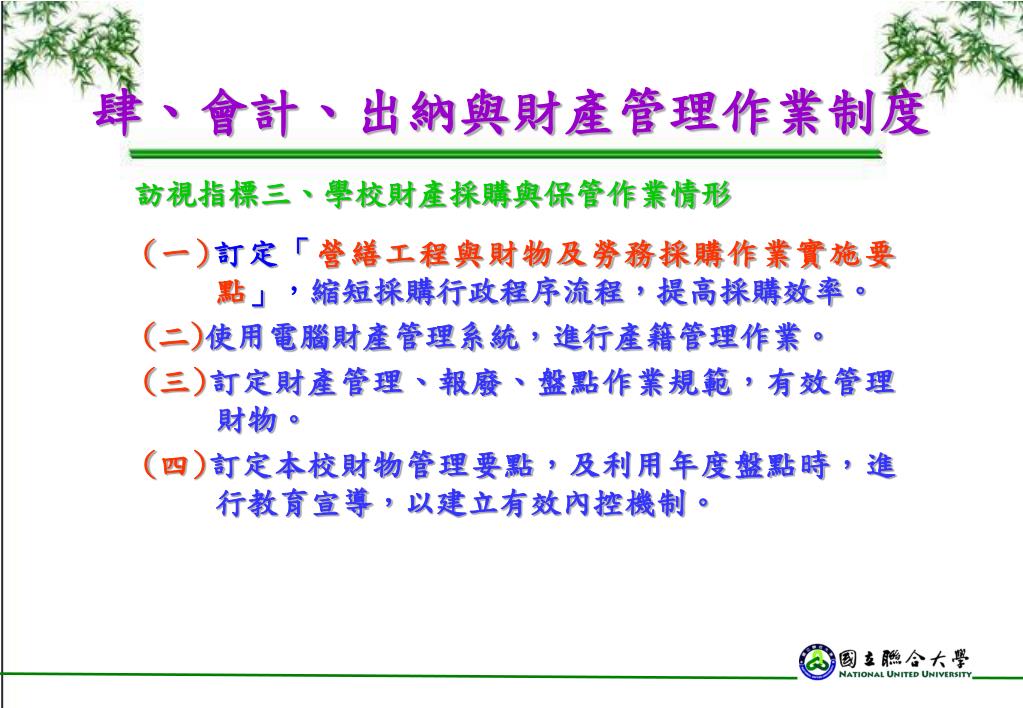 肆、會計、出納與財產管理作業制度

訪視指標三、學校財產採購與保管作業情形

(一)訂定「營繕工程與財物及勞務採購作業實施要點」，縮短採購行政程序流程，提高採購效率。

(二)使用電腦財產管理系統，進行產籍管理作業。

(三)訂定財產管理、報廢、盤點作業規範，有效管理財物。

(四)訂定本校財物管理要點，及利用年度盤點時，進行教育宣導，以建立有效內控機制。

國立聯合大學
NATIONAL UNITED UNIVERSITY